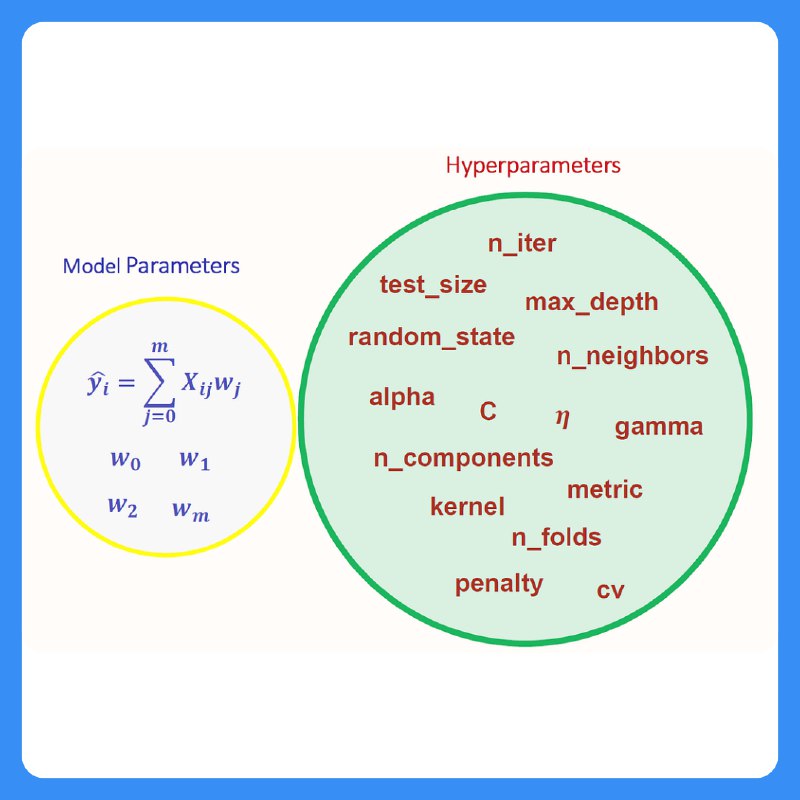 Model Parameters

$\hat{y}_i = \sum_{j=0}^{m} X_{ij} w_j$

$w_0$ $w_1$

$w_2$ $w_m$

Hyperparameters

n_iter

test_size

max_depth

random_state

n_neighbors

alpha

C

$\eta$

gamma

n_components

metric

kernel

n_folds

penalty

cv